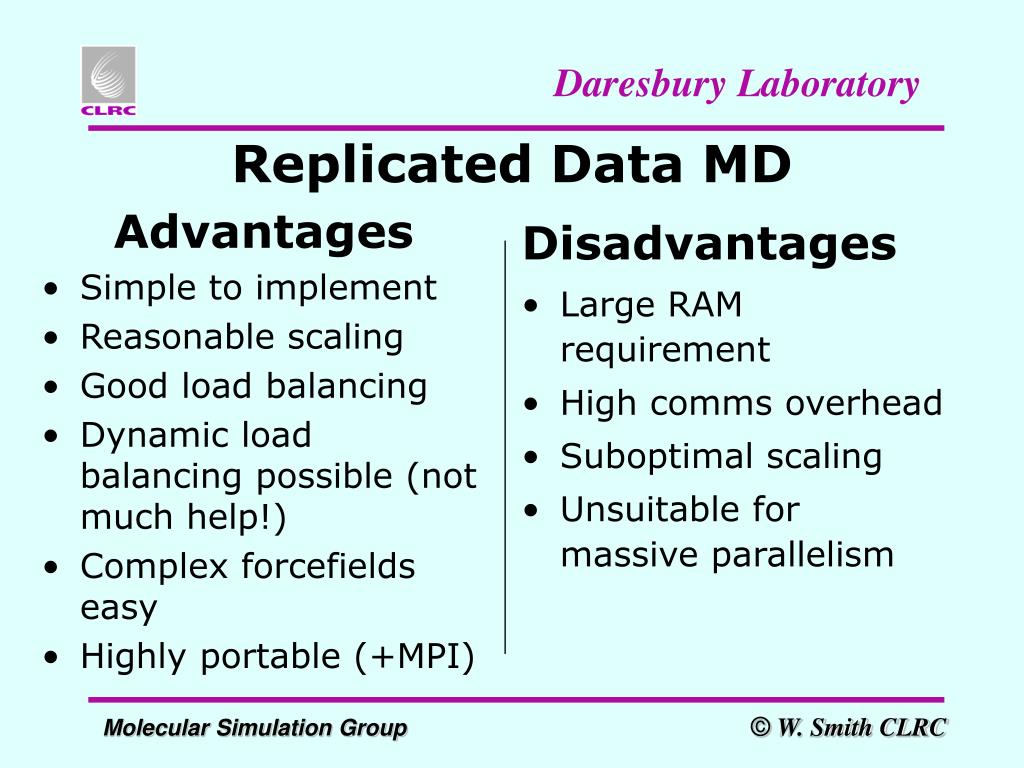 CLRC

Daresbury Laboratory

Replicated Data MD

Advantages
• Simple to implement
• Reasonable scaling
• Good load balancing
• Dynamic load balancing possible (not much help!)
• Complex forcefields easy
• Highly portable (+MPI)

Disadvantages
• Large RAM requirement
• High comms overhead
• Suboptimal scaling
• Unsuitable for massive parallelism

Molecular Simulation Group

© W. Smith CLRC